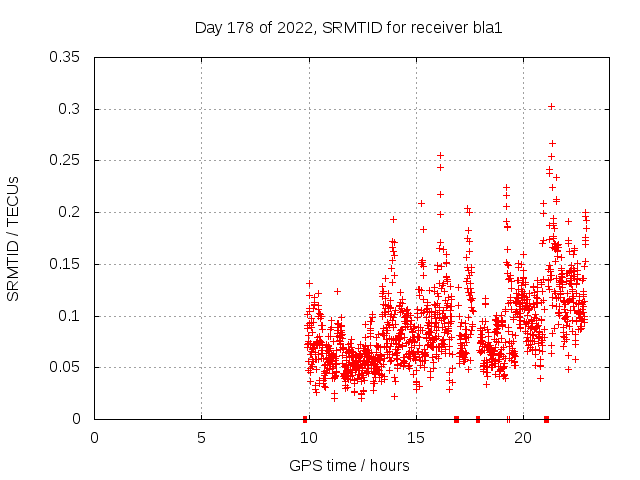 Day 178 of 2022, SRMTID for receiver bla1

SRMTID / TECUs

0.35
0.3
0.25
0.2
0.15
0.1
0.05
0

0
5
10
15
20

GPS time / hours